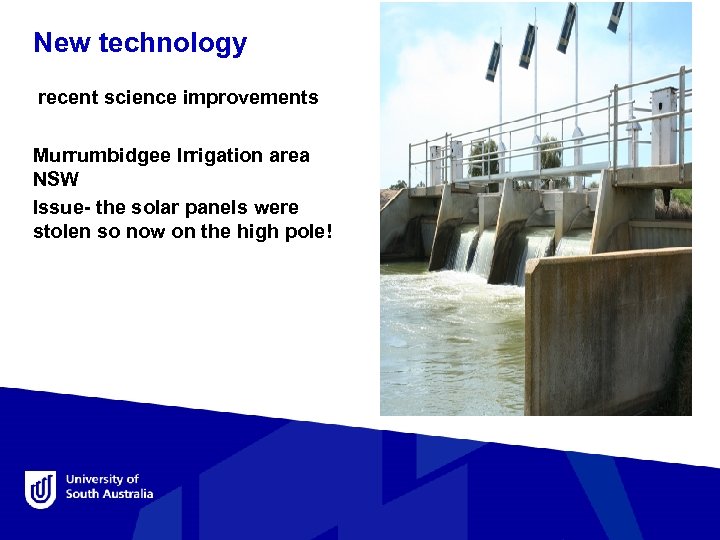 New technology

recent science improvements

Murrumbidgee Irrigation area NSW

Issue- the solar panels were stolen so now on the high pole!

University of South Australia